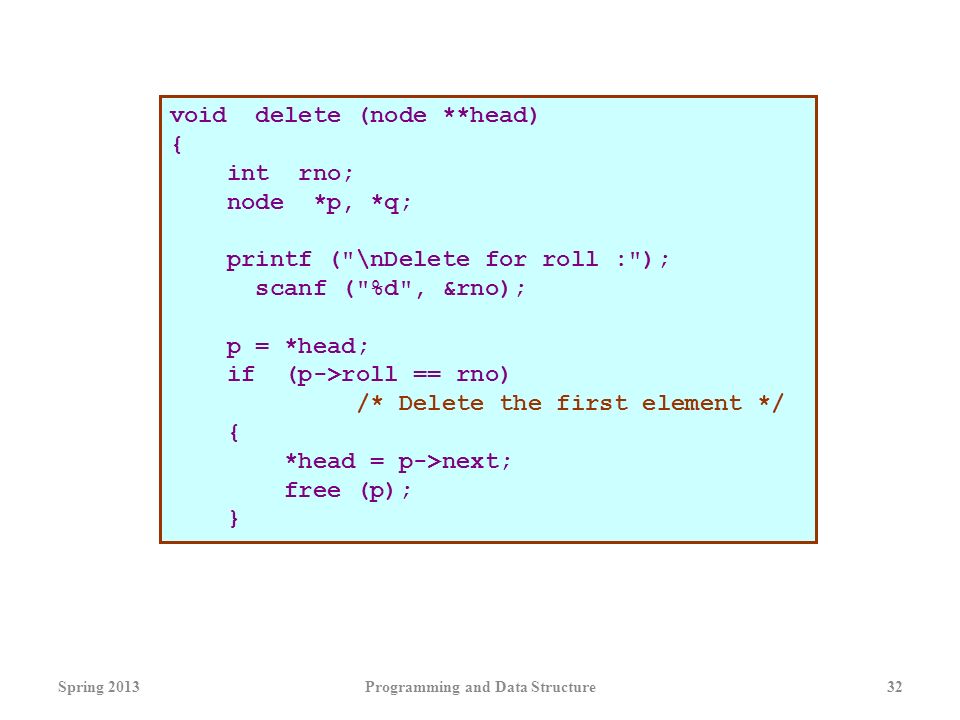 void delete (node **head)
{
    int rno;
    node *p, *q;

    printf ("\nDelete for roll :");
      scanf ("%d", &rno);

    p = *head;
    if (p->roll == rno)
              /* Delete the first element */
    {
        *head = p->next;
        free (p);
    }

Spring 2013
Programming and Data Structure
32